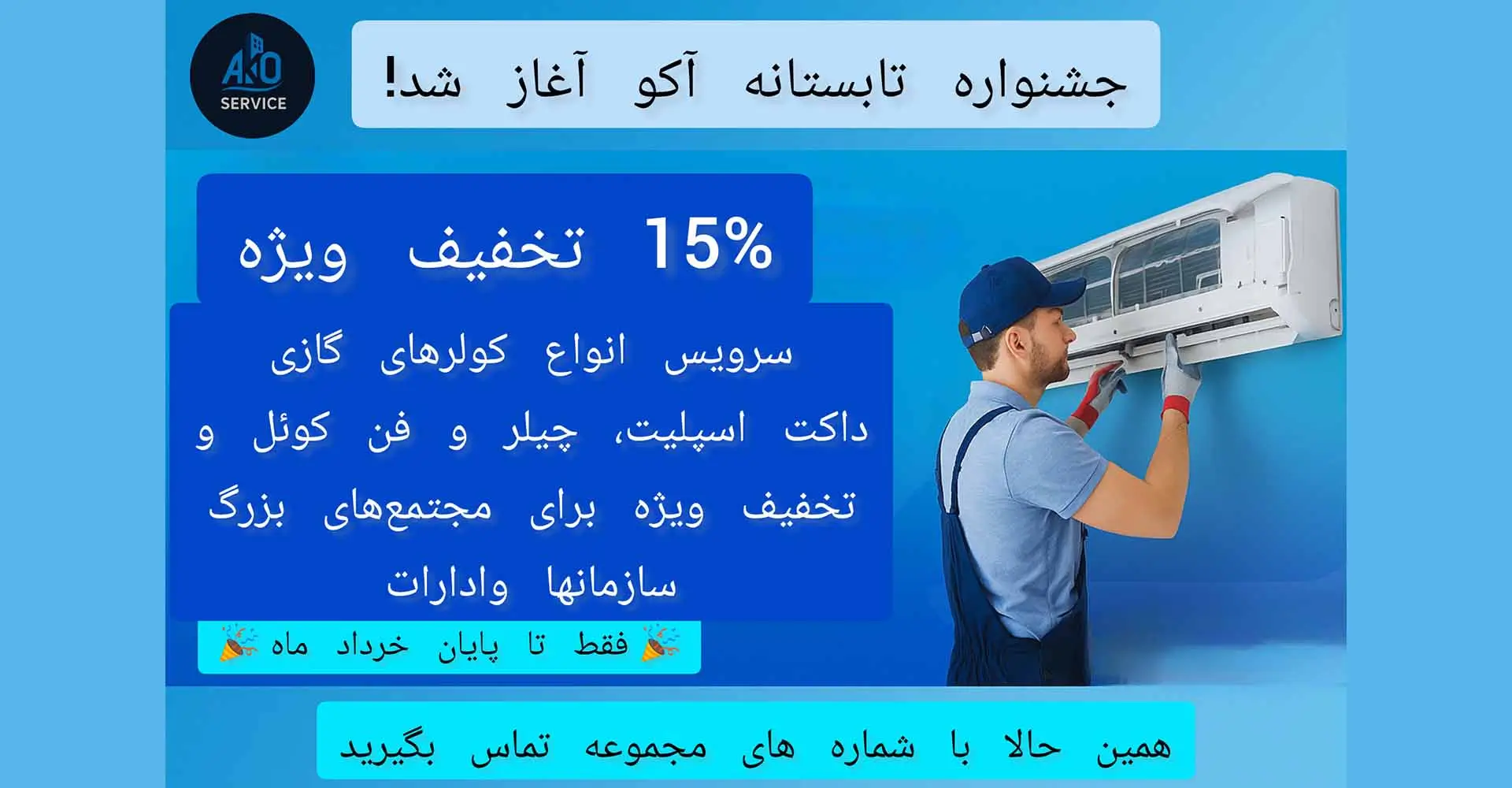 AKO
SERVICE

جشنواره تابستانه آکو آغاز شد!

15% تخفیف ویژه

سرویس انواع کولرهای گازی
داکت اسپلیت، چیلر و فن کوئل و
تخفیف ویژه برای مجتمع‌های بزرگ
سازمانها وادارات

🎉 فقط تا پایان خرداد ماه 🎉

همین حالا با شماره های مجموعه تماس بگیرید